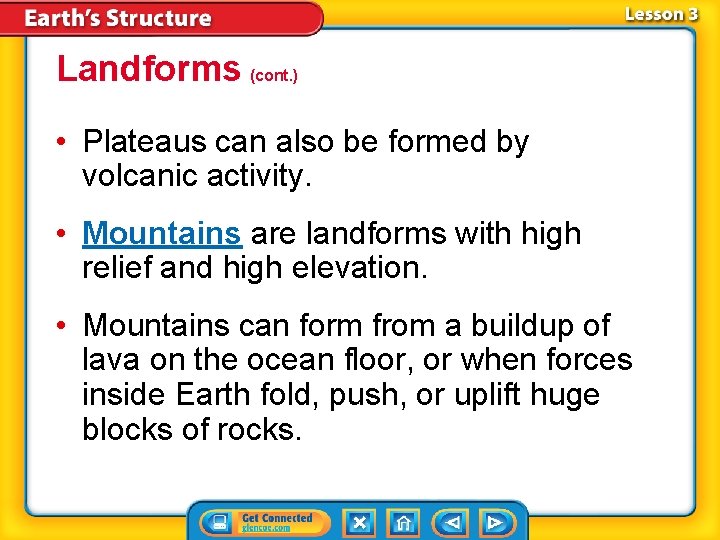 Earth's Structure

Lesson 3

Landforms (cont.)

• Plateaus can also be formed by volcanic activity.

• Mountains are landforms with high relief and high elevation.

• Mountains can form from a buildup of lava on the ocean floor, or when forces inside Earth fold, push, or uplift huge blocks of rocks.

Get Connected glencoe.com